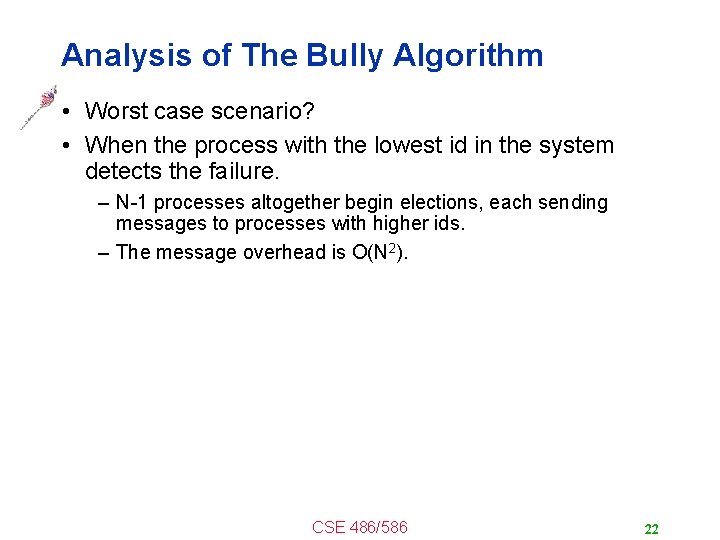 Analysis of The Bully Algorithm

• Worst case scenario?

• When the process with the lowest id in the system detects the failure.

– N-1 processes altogether begin elections, each sending messages to processes with higher ids.

– The message overhead is $O(N^2)$.

CSE 486/586

22